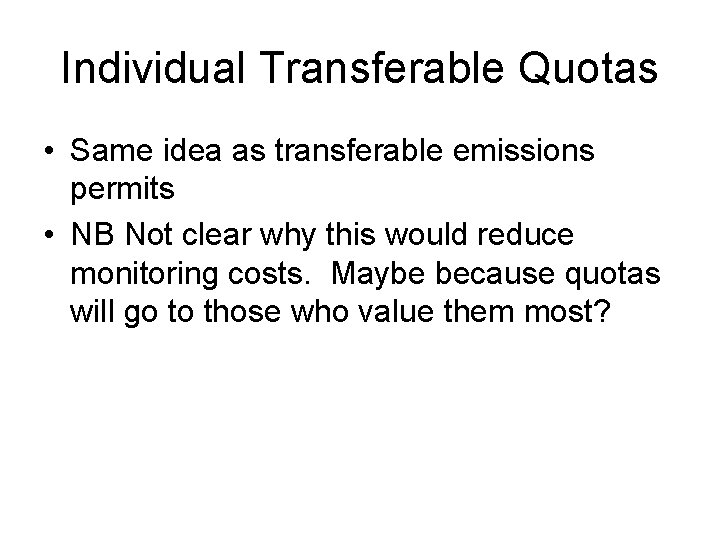 Individual Transferable Quotas

• Same idea as transferable emissions permits
• NB Not clear why this would reduce monitoring costs.  Maybe because quotas will go to those who value them most?